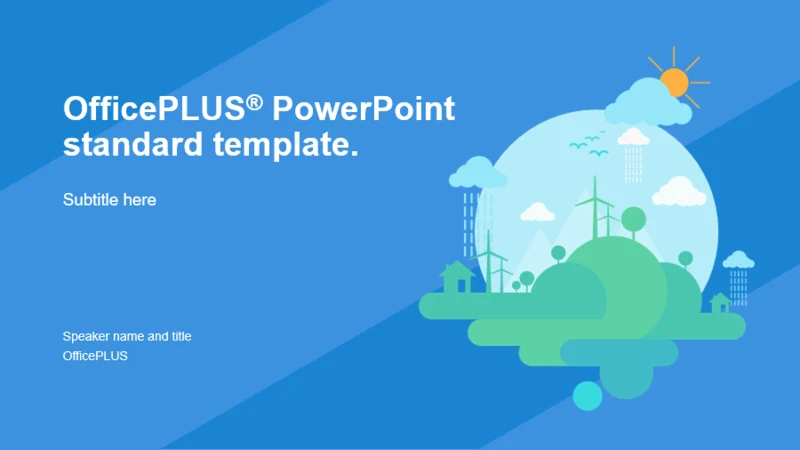 OfficePLUS® PowerPoint standard template.

Subtitle here

Speaker name and title
OfficePLUS